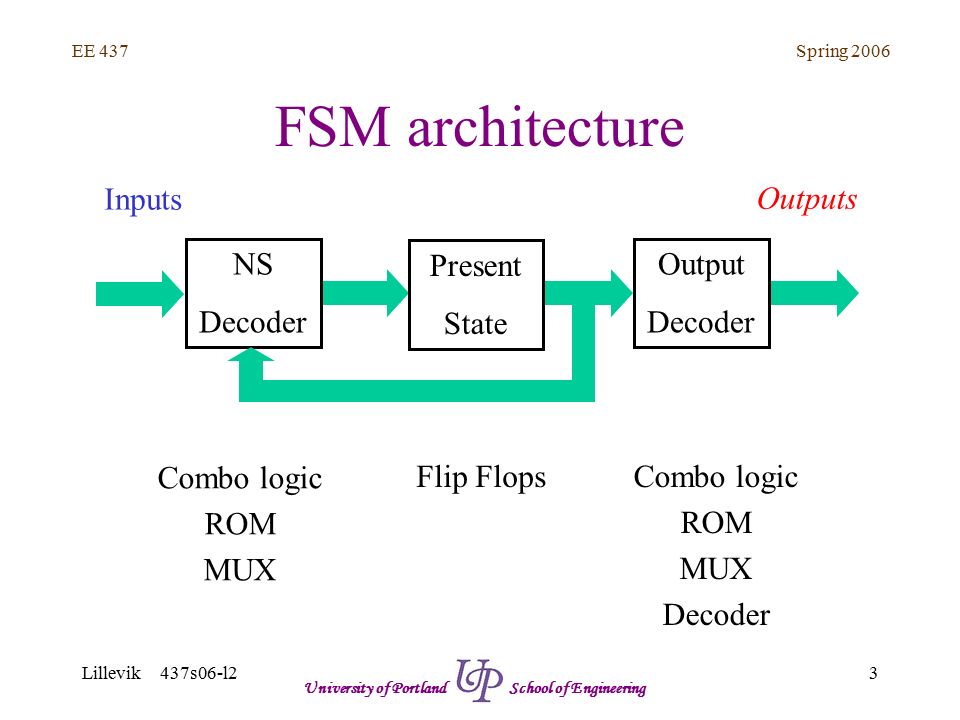 EE 437

Spring 2006

FSM architecture

Inputs

Outputs

NS Decoder

Present State

Output Decoder

Combo logic
ROM
MUX

Flip Flops

Combo logic
ROM
MUX
Decoder

Lillevik 437s06-l2

University of Portland UP School of Engineering

3